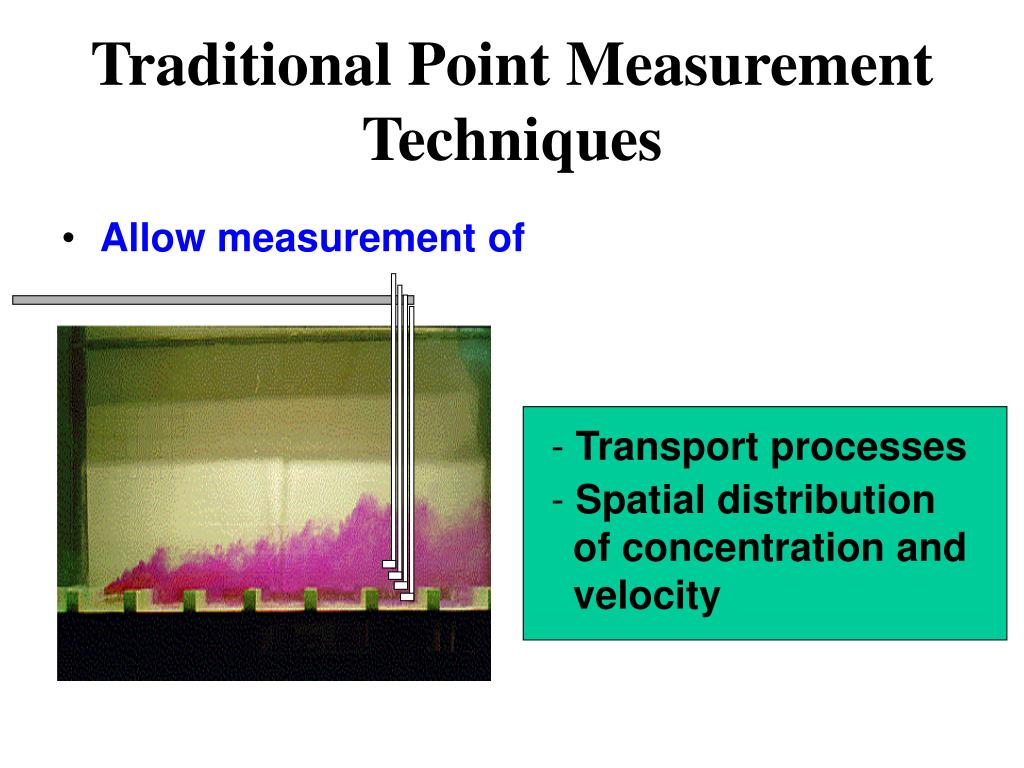 Traditional Point Measurement Techniques

• Allow measurement of

- Transport processes
- Spatial distribution of concentration and velocity